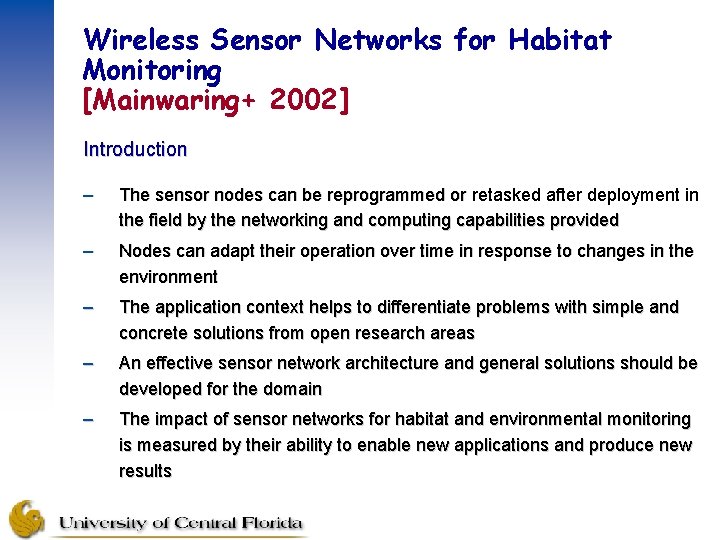 Wireless Sensor Networks for Habitat Monitoring
[Mainwaring+ 2002]

Introduction

– The sensor nodes can be reprogrammed or retasked after deployment in the field by the networking and computing capabilities provided

– Nodes can adapt their operation over time in response to changes in the environment

– The application context helps to differentiate problems with simple and concrete solutions from open research areas

– An effective sensor network architecture and general solutions should be developed for the domain

– The impact of sensor networks for habitat and environmental monitoring is measured by their ability to enable new applications and produce new results

University of Central Florida